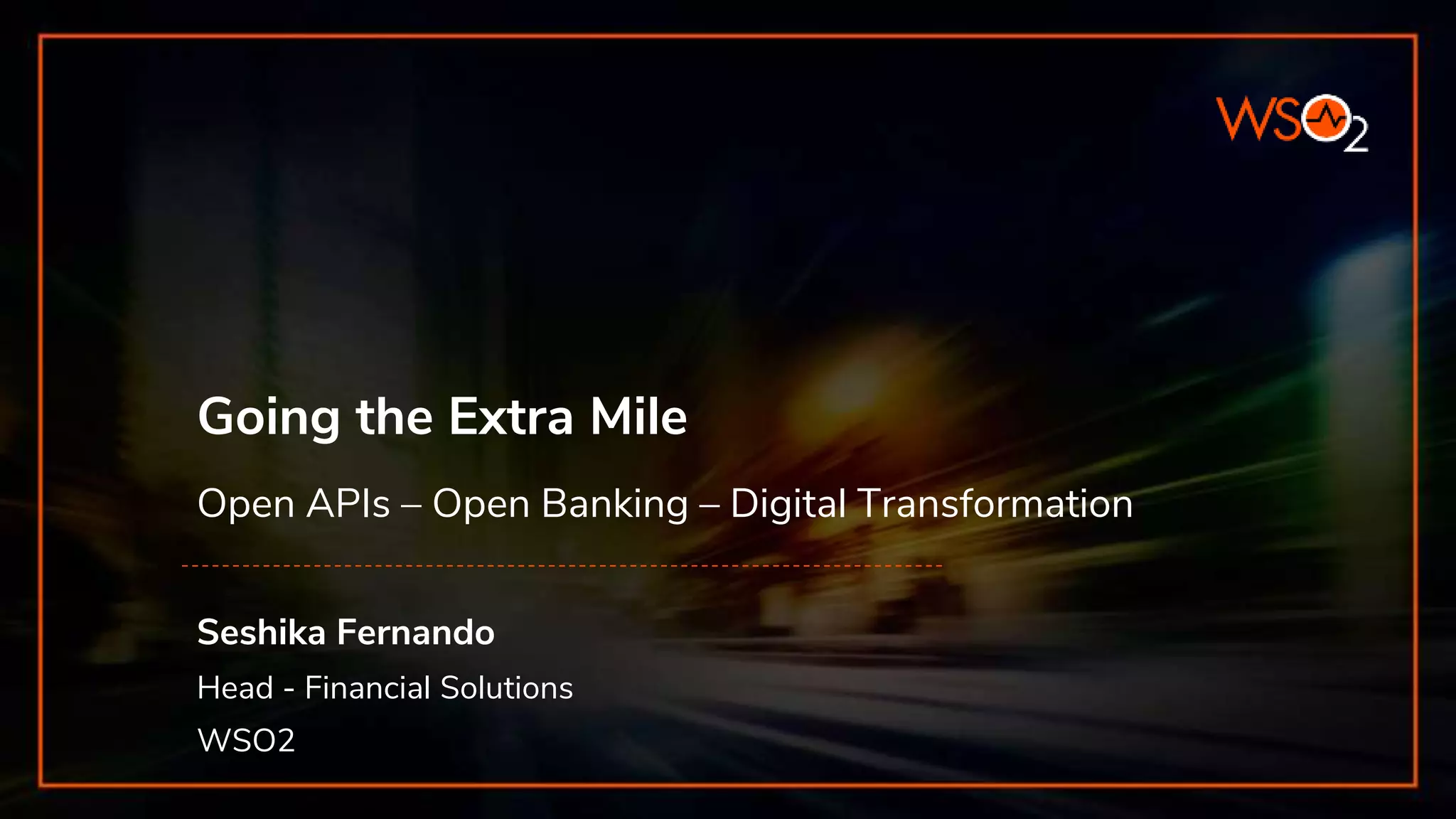 WSO2

Going the Extra Mile

Open APIs – Open Banking – Digital Transformation

Seshika Fernando

Head - Financial Solutions

WSO2